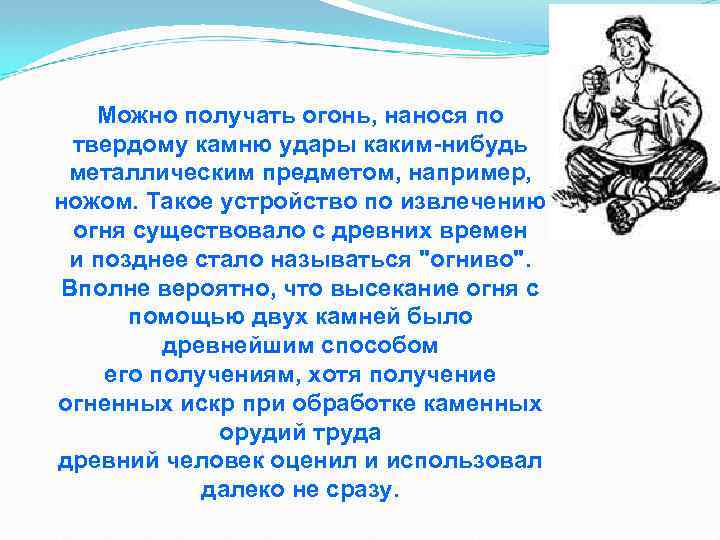 Можно получать огонь, нанося по твердому камню удары каким-нибудь металлическим предметом, например, ножом. Такое устройство по извлечению огня существовало с древних времен и позднее стало называться "огниво". Вполне вероятно, что высекание огня с помощью двух камней было древнейшим способом его получениям, хотя получение огненных искр при обработке каменных орудий труда древний человек оценил и использовал далеко не сразу.